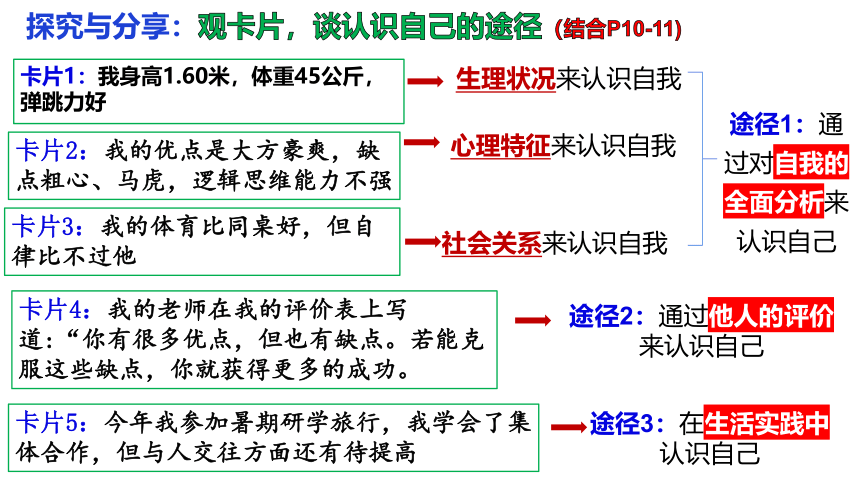 探究与分享：观卡片，谈认识自己的途径（结合P10-11）

卡片1：我身高1.60米，体重45公斤，弹跳力好

生理状况来认识自我

卡片2：我的优点是大方豪爽，缺点粗心、马虎，逻辑思维能力不强

心理特征来认识自我

卡片3：我的体育比同桌好，但自律比不过他

社会关系来认识自我

途径1：通过对自我的全面分析来认识自己

卡片4：我的老师在我的评价表上写道：“你有很多优点，但也有缺点。若能克服这些缺点，你就获得更多的成功。

途径2：通过他人的评价来认识自己

卡片5：今年我参加暑期研学旅行，我学会了集体合作，但与人交往方面还有待提高

途径3：在生活实践中认识自己